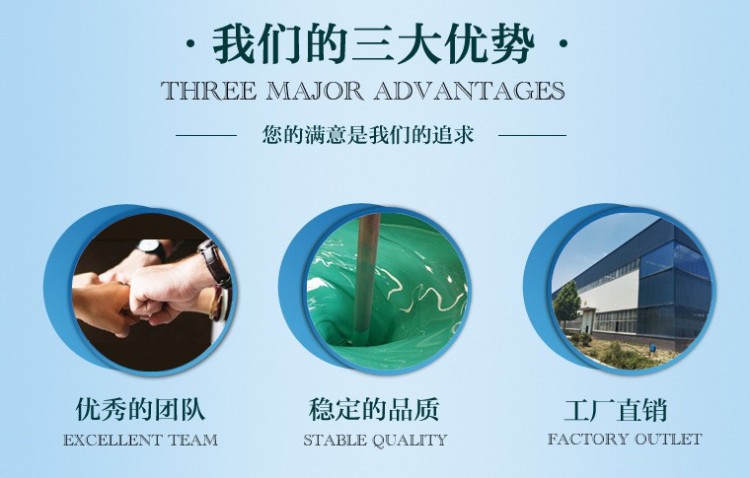 · 我们的三大优势 ·
THREE MAJOR ADVANTAGES
您的满意是我们的追求

优秀的团队
EXCELLENT TEAM

稳定的品质
STABLE QUALITY

工厂直销
FACTORY OUTLET